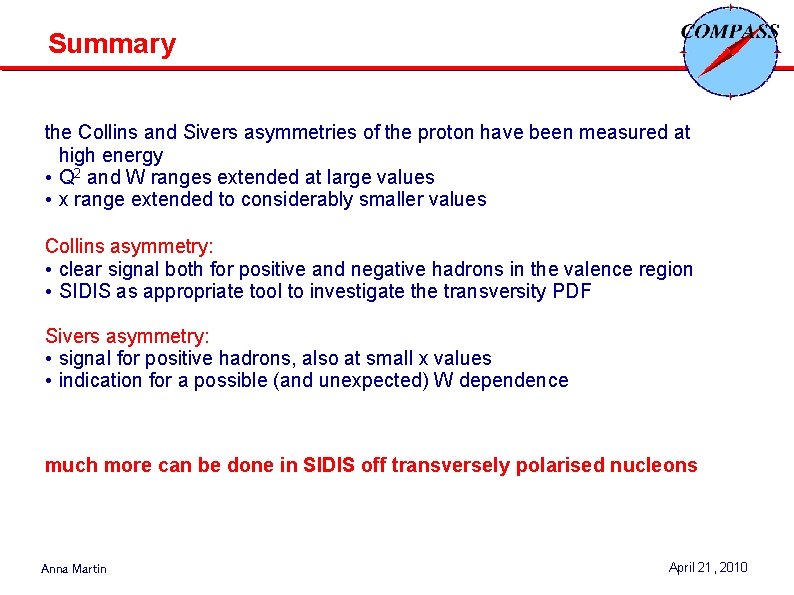 Summary

COMPASS

the Collins and Sivers asymmetries of the proton have been measured at high energy
• $Q^2$ and W ranges extended at large values
• x range extended to considerably smaller values

Collins asymmetry:
• clear signal both for positive and negative hadrons in the valence region
• SIDIS as appropriate tool to investigate the transversity PDF

Sivers asymmetry:
• signal for positive hadrons, also at small x values
• indication for a possible (and unexpected) W dependence

much more can be done in SIDIS off transversely polarised nucleons

Anna Martin

April 21, 2010